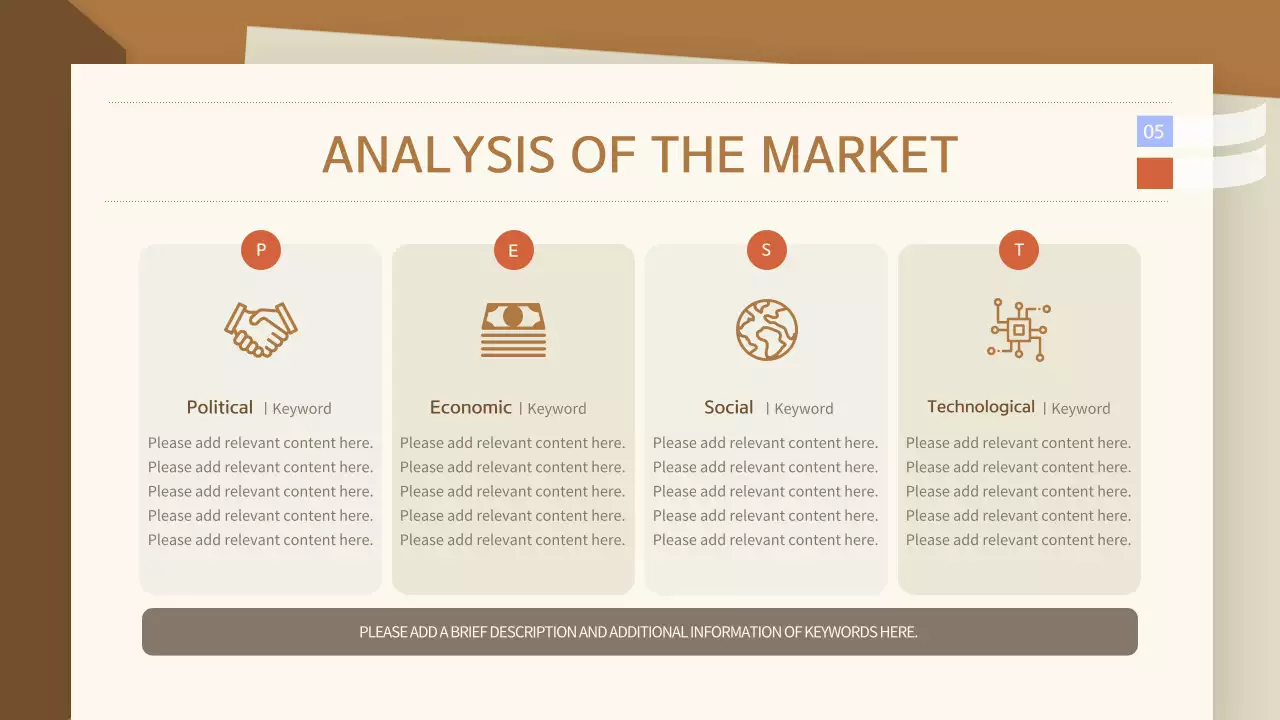 05

ANALYSIS OF THE MARKET

P

Political | Keyword

Please add relevant content here. Please add relevant content here. Please add relevant content here. Please add relevant content here. Please add relevant content here.

E

Economic | Keyword

Please add relevant content here. Please add relevant content here. Please add relevant content here. Please add relevant content here. Please add relevant content here.

S

Social | Keyword

Please add relevant content here. Please add relevant content here. Please add relevant content here. Please add relevant content here. Please add relevant content here.

T

Technological | Keyword

Please add relevant content here. Please add relevant content here. Please add relevant content here. Please add relevant content here. Please add relevant content here.

PLEASE ADD A BRIEF DESCRIPTION AND ADDITIONAL INFORMATION OF KEYWORDS HERE.